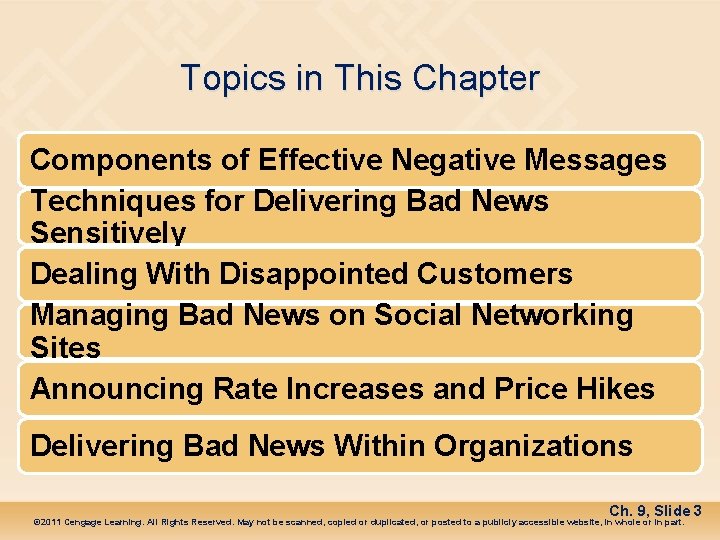 Topics in This Chapter

Components of Effective Negative Messages

Techniques for Delivering Bad News Sensitively

Dealing With Disappointed Customers

Managing Bad News on Social Networking Sites

Announcing Rate Increases and Price Hikes

Delivering Bad News Within Organizations

Ch. 9, Slide 3

©2011 Cengage Learning. All Rights Reserved. May not be scanned, copied or duplicated, or posted to a publicly accessible website, in whole or in part.